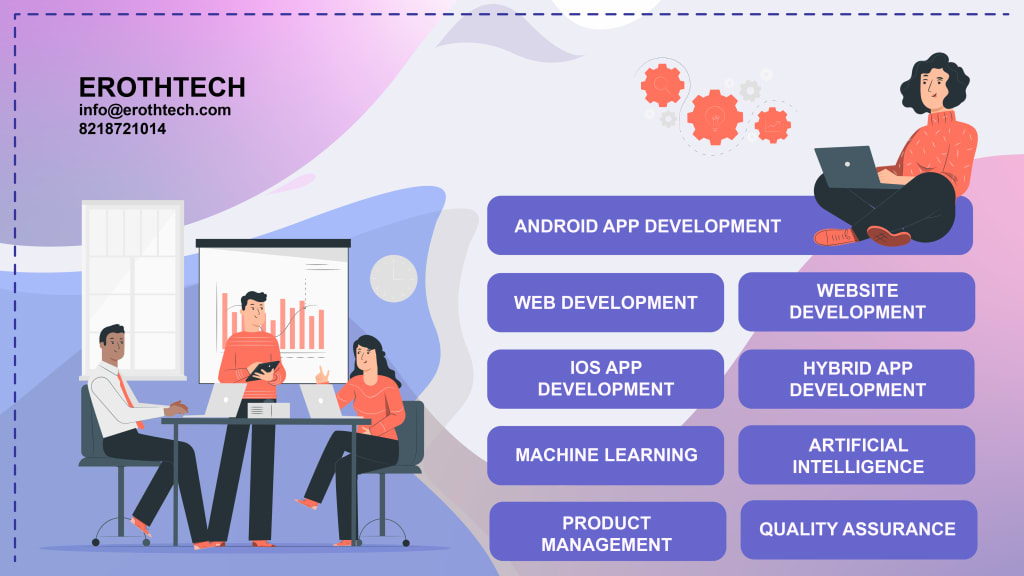 EROTHTECH
info@erothtech.com
8218721014

ANDROID APP DEVELOPMENT

WEB DEVELOPMENT

WEBSITE DEVELOPMENT

IOS APP DEVELOPMENT

HYBRID APP DEVELOPMENT

MACHINE LEARNING

ARTIFICIAL INTELLIGENCE

PRODUCT MANAGEMENT

QUALITY ASSURANCE